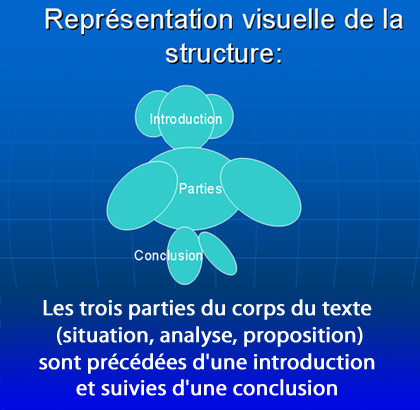 Représentation visuelle de la structure:

Introduction

Parties

Conclusion

Les trois parties du corps du texte (situation, analyse, proposition) sont précédées d'une introduction et suivies d'une conclusion